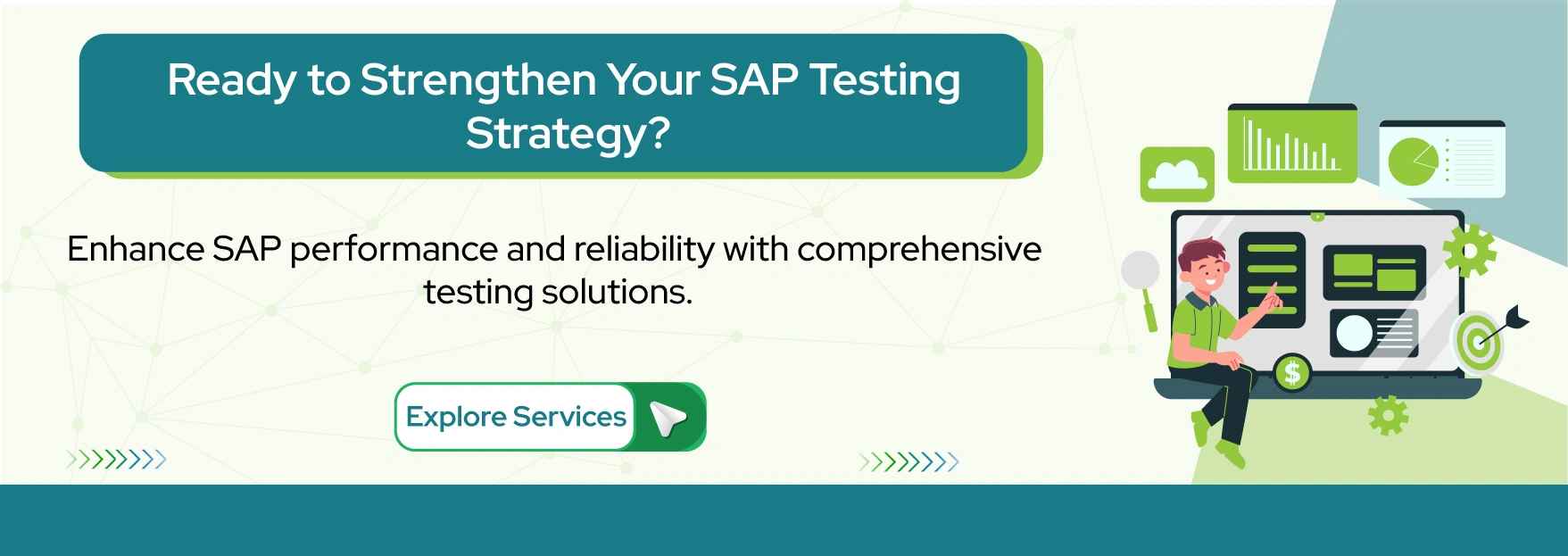 Ready to Strengthen Your SAP Testing Strategy?

Enhance SAP performance and reliability with comprehensive testing solutions.

Explore Services

$